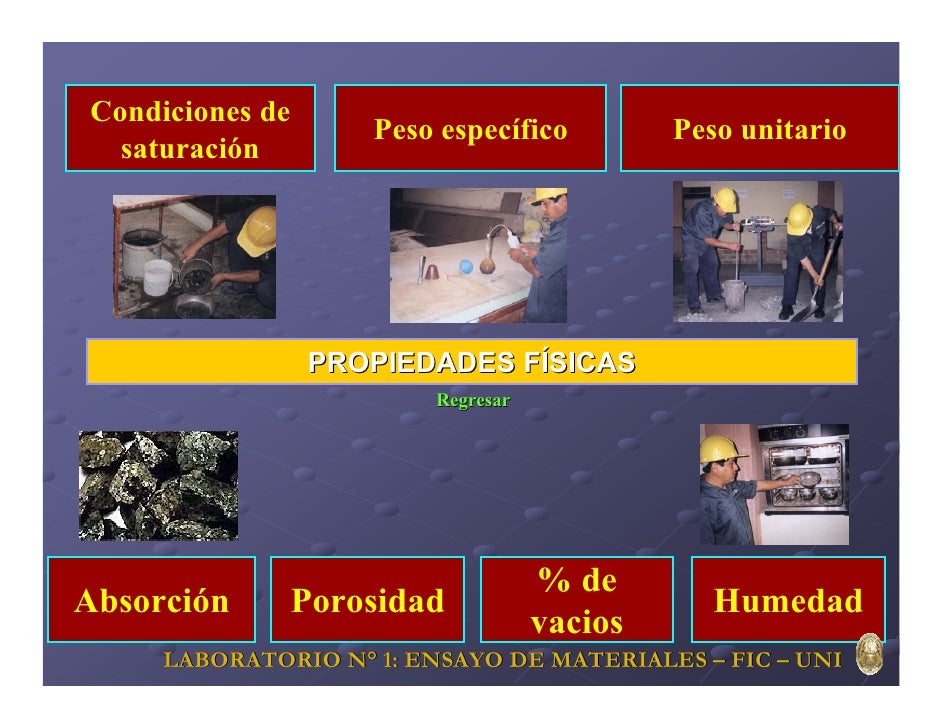 Condiciones de saturación

Peso específico

Peso unitario

PROPIEDADES FÍSICAS

Regresar

Absorción

Porosidad

% de vacios

Humedad

LABORATORIO N° 1: ENSAYO DE MATERIALES – FIC – UNI